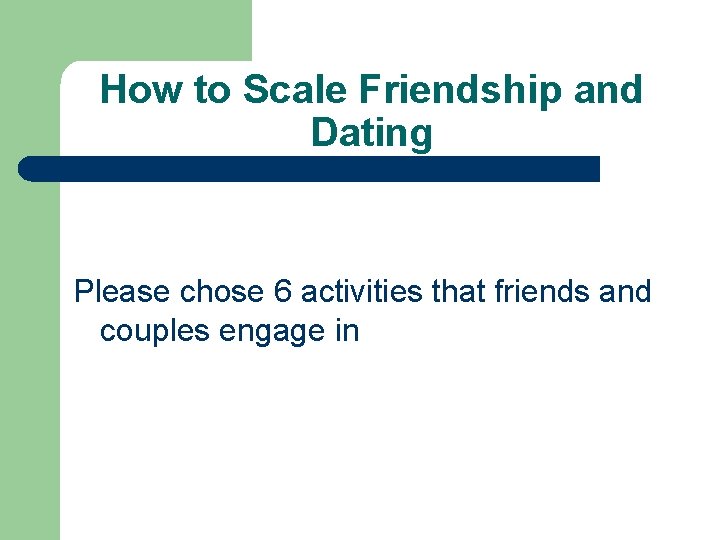 How to Scale Friendship and Dating

Please chose 6 activities that friends and couples engage in